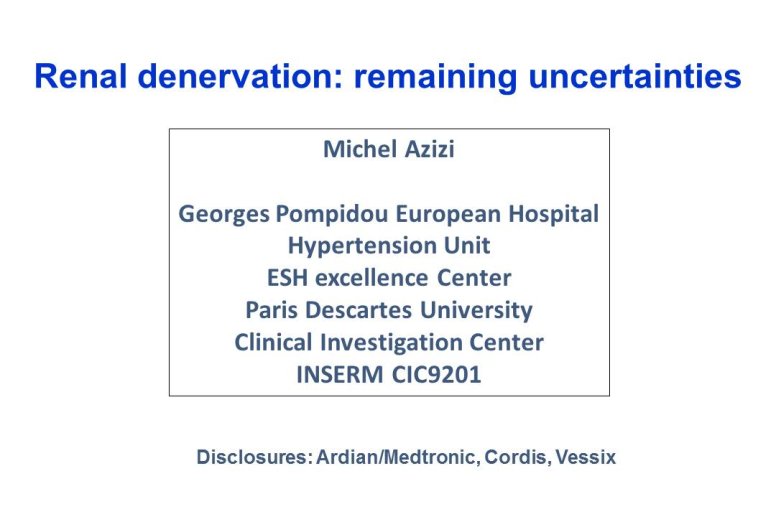 Renal denervation: remaining uncertainties

Michel Azizi

Georges Pompidou European Hospital
Hypertension Unit
ESH excellence Center
Paris Descartes University
Clinical Investigation Center
INSERM CIC9201

Disclosures: Ardian/Medtronic, Cordis, Vessix